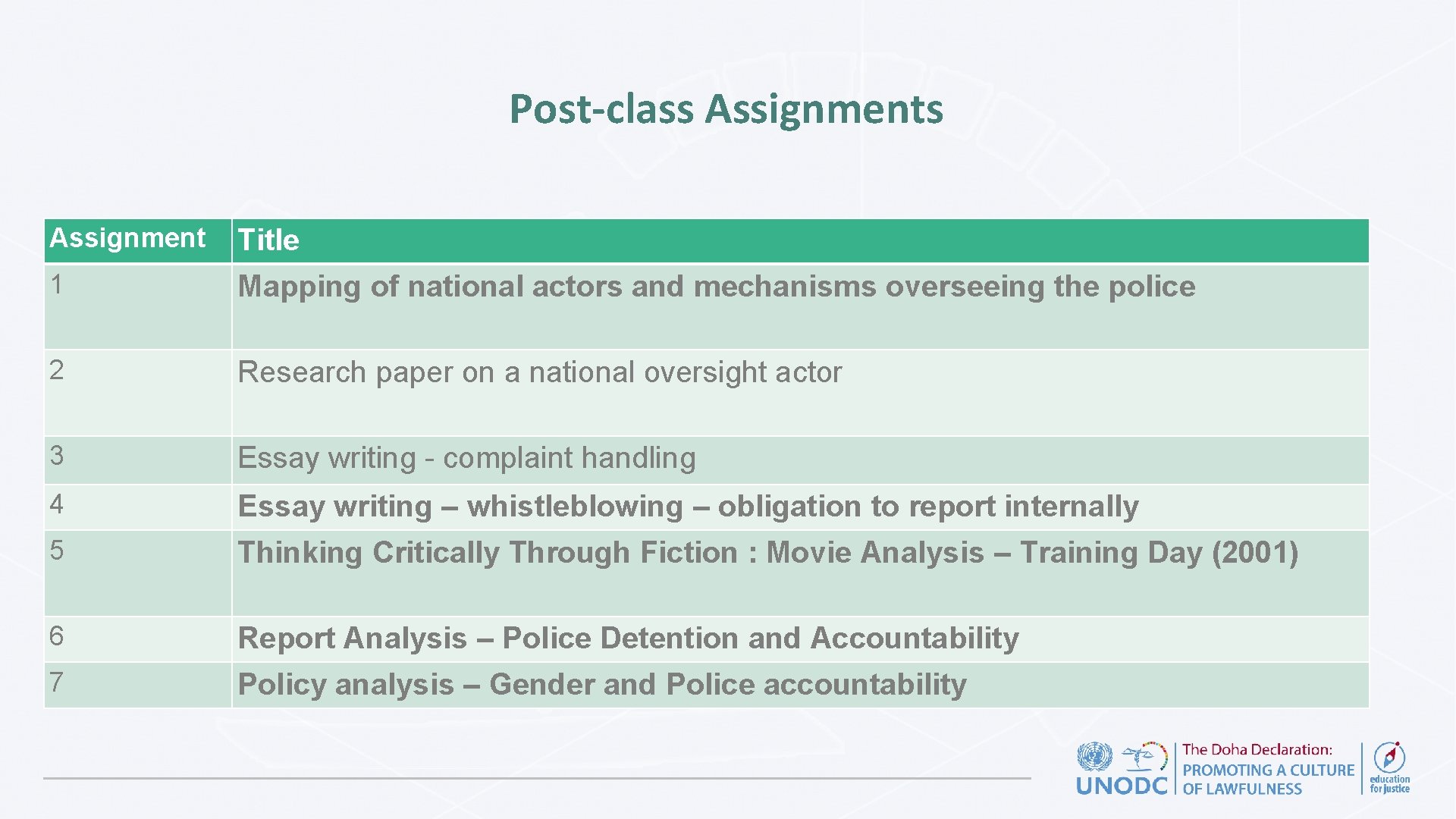 Post-class Assignments

| Assignment | Title |
|---|---|
| 1 | Mapping of national actors and mechanisms overseeing the police |
| 2 | Research paper on a national oversight actor |
| 3 | Essay writing - complaint handling |
| 4 | Essay writing – whistleblowing – obligation to report internally |
| 5 | Thinking Critically Through Fiction : Movie Analysis – Training Day (2001) |
| 6 | Report Analysis – Police Detention and Accountability |
| 7 | Policy analysis – Gender and Police accountability |

UNODC
The Doha Declaration: PROMOTING A CULTURE OF LAWFULNESS
education for justice